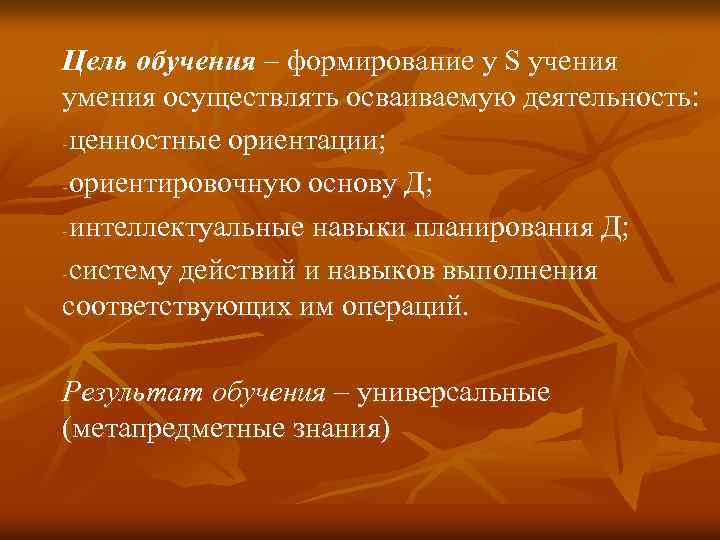 Цель обучения – формирование у S учения умения осуществлять осваиваемую деятельность:

-ценностные ориентации;

-ориентировочную основу Д;

-интеллектуальные навыки планирования Д;

-систему действий и навыков выполнения соответствующих им операций.

Результат обучения – универсальные (метапредметные знания)